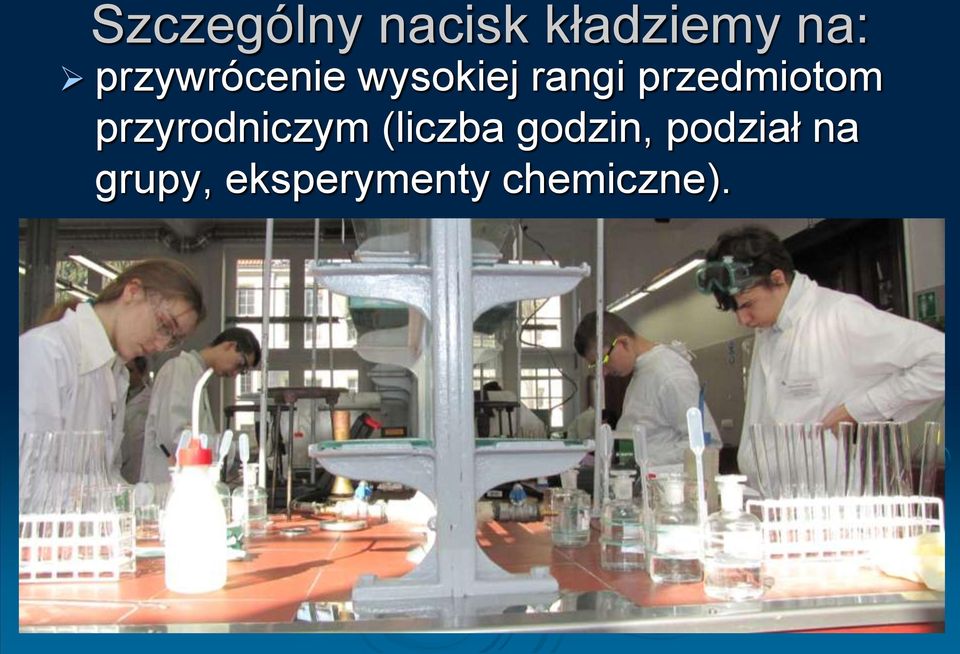 Szczególny nacisk kładziemy na:

➢ przywrócenie wysokiej rangi przedmiotom przyrodniczym (liczba godzin, podział na grupy, eksperymenty chemiczne).